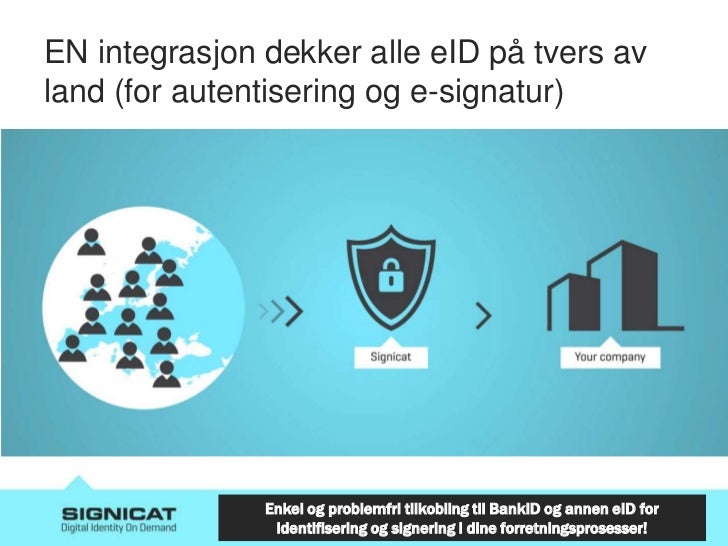 EN integrasjon dekker alle eID på tvers av land (for autentisering og e-signatur)

Signicat

Your company

SIGNICAT
Digital Identity On Demand

Enkel og problemfri tilkobling til BankID og annen eID for identifisering og signering i dine forretningsprosesser!